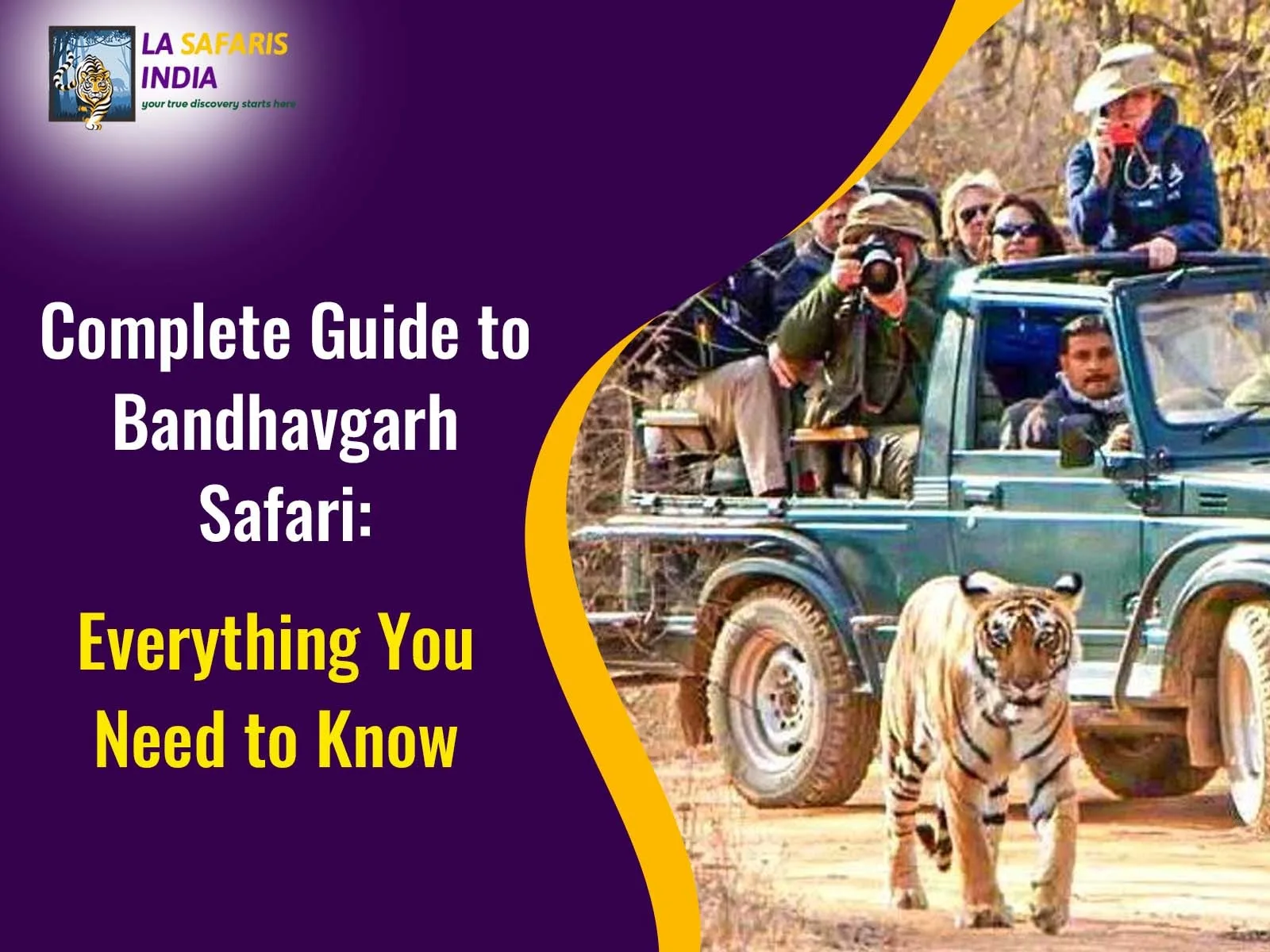 LA SAFARIS INDIA
your true discovery starts here

Complete Guide to Bandhavgarh Safari:

Everything You Need to Know